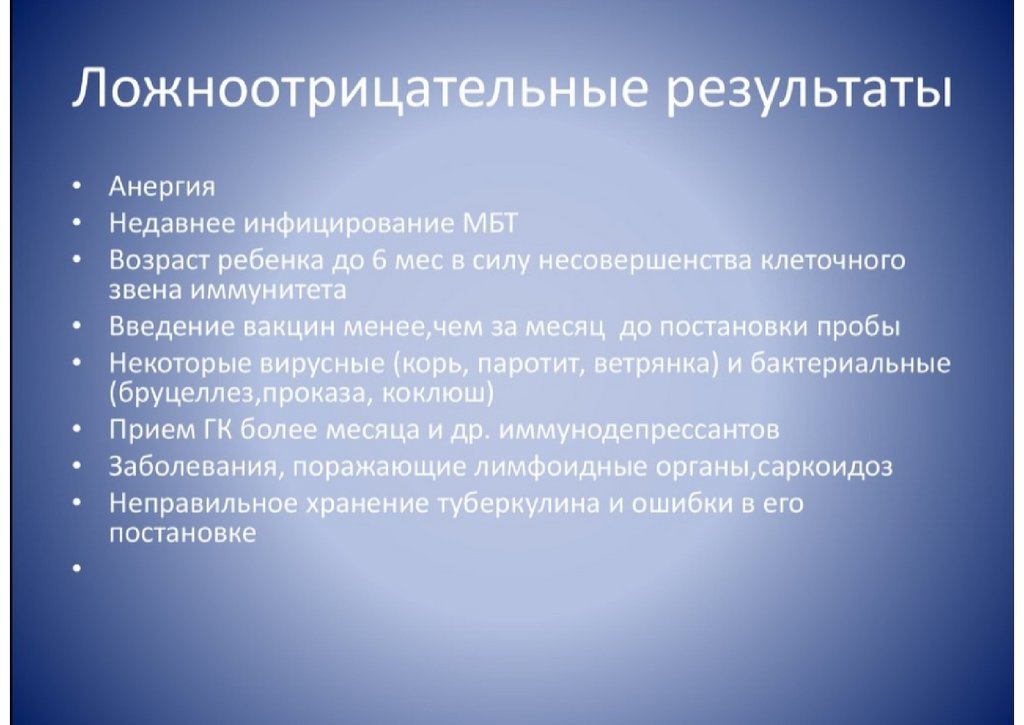 Ложноотрицательные результаты

• Анергия
• Недавнее инфицирование МБТ
• Возраст ребенка до 6 мес в силу несовершенства клеточного звена иммунитета
• Введение вакцин менее,чем за месяц до постановки пробы
• Некоторые вирусные (корь, паротит, ветрянка) и бактериальные (бруцеллез,проказа, коклюш)
• Прием ГК более месяца и др. иммунодепрессантов
• Заболевания, поражающие лимфоидные органы,саркоидоз
• Неправильное хранение туберкулина и ошибки в его постановке
•